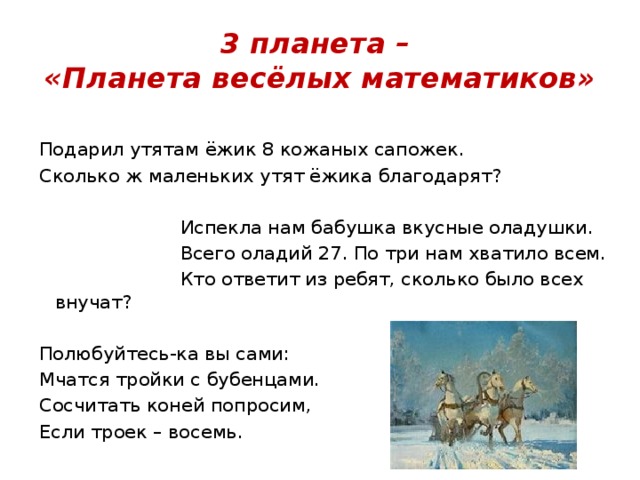 3 планета –
«Планета весёлых математиков»

Подарил утятам ёжик 8 кожаных сапожек.
Сколько ж маленьких утят ёжика благодарят?

Испекла нам бабушка вкусные оладушки.
Всего оладий 27. По три нам хватило всем.
Кто ответит из ребят, сколько было всех внучат?

Полюбуйтесь-ка вы сами:
Мчатся тройки с бубенцами.
Сосчитать коней попросим,
Если троек – восемь.